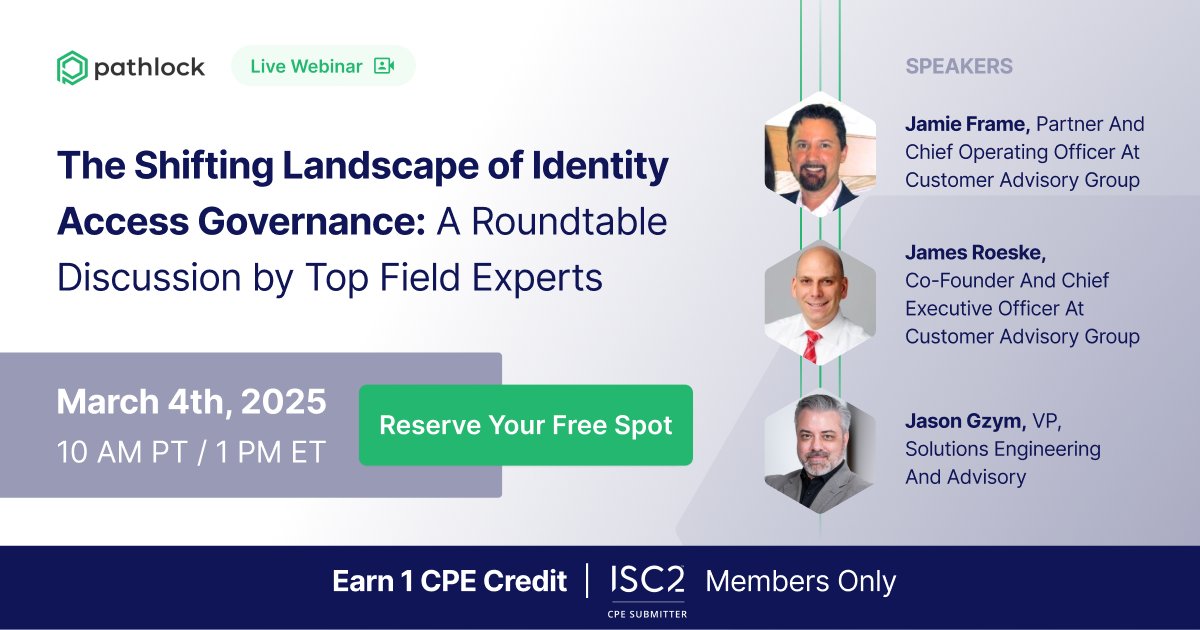 pathlock

Live Webinar

The Shifting Landscape of Identity Access Governance: A Roundtable Discussion by Top Field Experts

March 4th, 2025
10 AM PT / 1 PM ET

Reserve Your Free Spot

SPEAKERS

Jamie Frame, Partner And Chief Operating Officer At Customer Advisory Group

James Roeske, Co-Founder And Chief Executive Officer At Customer Advisory Group

Jason Gzym, VP, Solutions Engineering And Advisory

Earn 1 CPE Credit | ISC2 CPE SUBMITTER Members Only